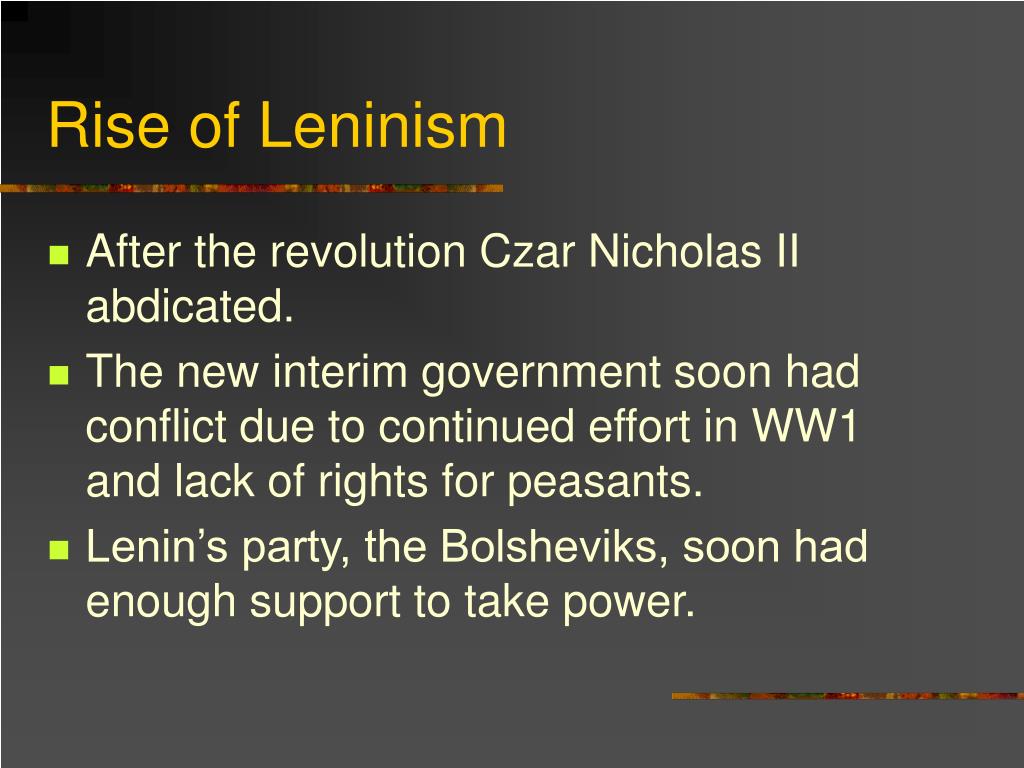 Rise of Leninism

- After the revolution Czar Nicholas II abdicated.
- The new interim government soon had conflict due to continued effort in WW1 and lack of rights for peasants.
- Lenin’s party, the Bolsheviks, soon had enough support to take power.